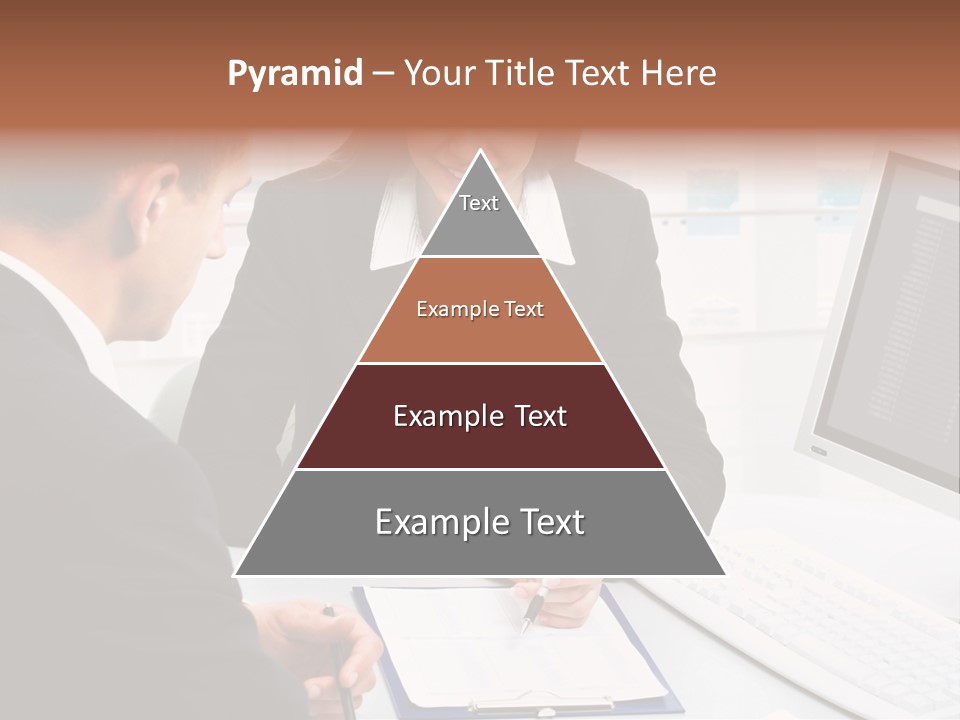 Pyramid – Your Title Text Here

Text

Example Text

Example Text

Example Text